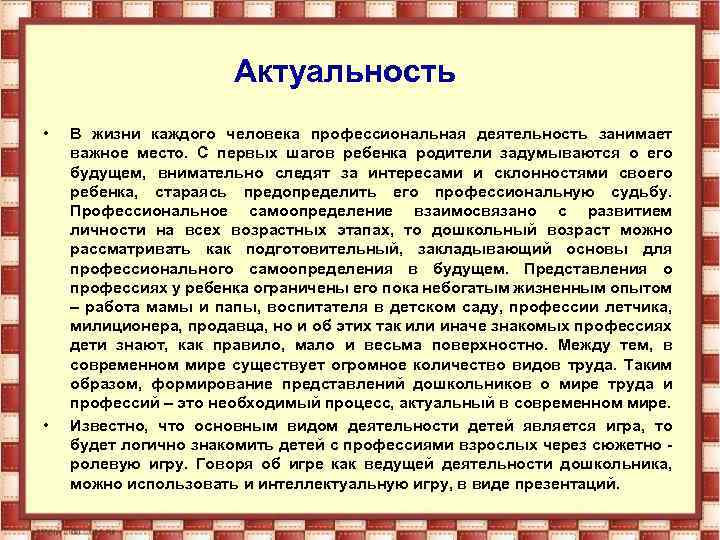 Актуальность

• В жизни каждого человека профессиональная деятельность занимает важное место. С первых шагов ребенка родители задумываются о его будущем, внимательно следят за интересами и склонностями своего ребенка, стараясь предопределить его профессиональную судьбу. Профессиональное самоопределение взаимосвязано с развитием личности на всех возрастных этапах, то дошкольный возраст можно рассматривать как подготовительный, закладывающий основы для профессионального самоопределения в будущем. Представления о профессиях у ребенка ограничены его пока небогатым жизненным опытом – работа мамы и папы, воспитателя в детском саду, профессии летчика, милиционера, продавца, но и об этих так или иначе знакомых профессиях дети знают, как правило, мало и весьма поверхностно. Между тем, в современном мире существует огромное количество видов труда. Таким образом, формирование представлений дошкольников о мире труда и профессий – это необходимый процесс, актуальный в современном мире.

• Известно, что основным видом деятельности детей является игра, то будет логично знакомить детей с профессиями взрослых через сюжетно - ролевую игру. Говоря об игре как ведущей деятельности дошкольника, можно использовать и интеллектуальную игру, в виде презентаций.